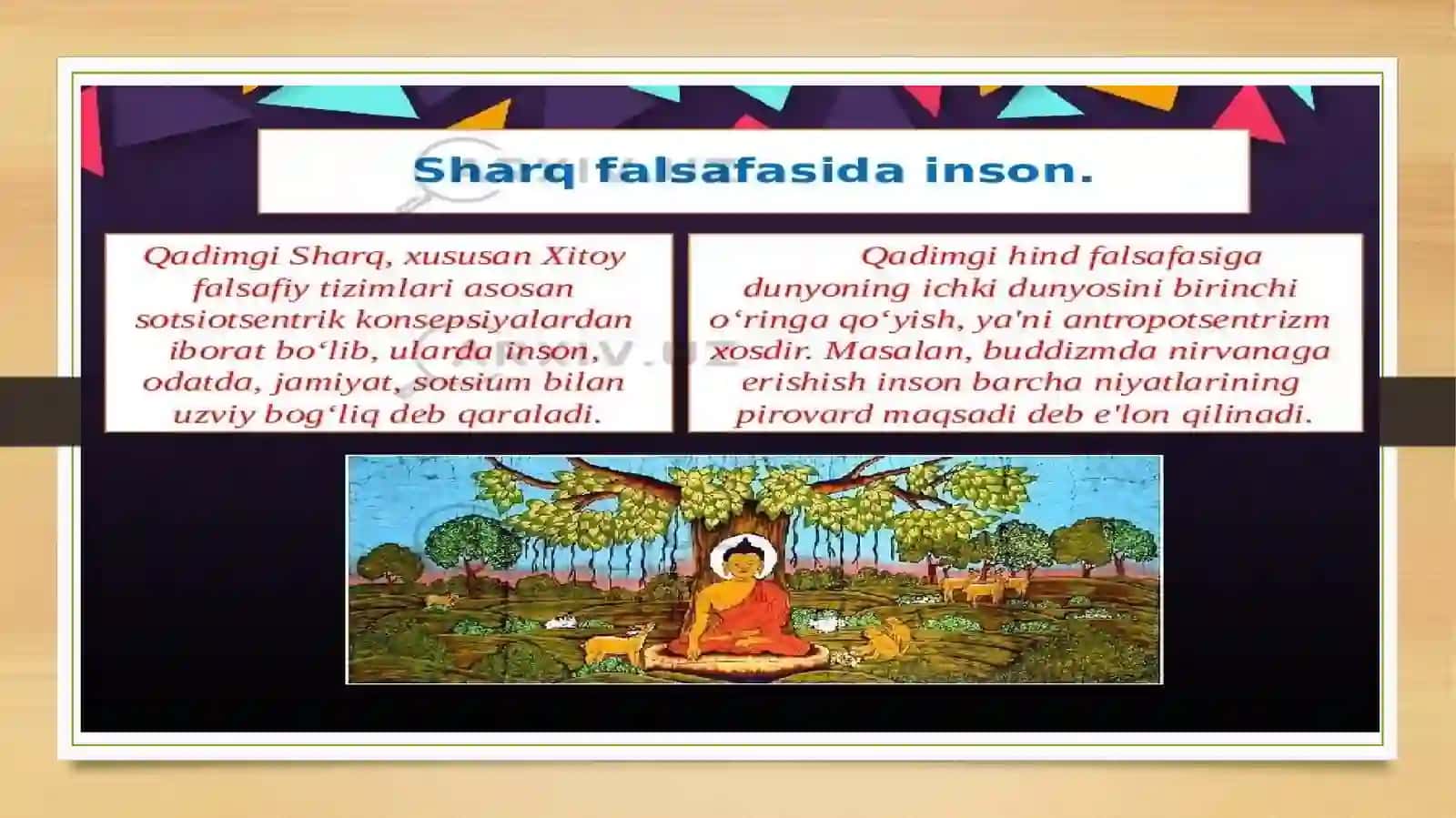 Sharq falsafasida inson.

Qadimgi Sharq, xususan Xitoy falsafiy tizimlari asosan sotsiotsentrik konsepsiyalardan iborat bo‘lib, ularda inson, odatda, jamiyat, sotsium bilan uzviy bog‘liq deb qaraladi.

Qadimgi hind falsafasiga dunyoning ichki dunyosini birinchi o‘ringa qo‘yish, ya'ni antropotsentrizm xosdir. Masalan, buddizmda nirvanaga erishish inson barcha niyatlarining pirovard maqsadi deb e'lon qilinadi.

ARXIV.UZ